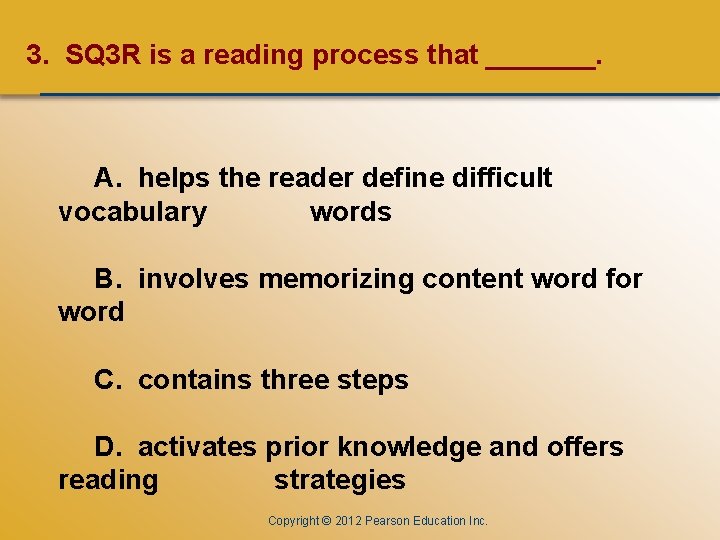 3. SQ3R is a reading process that ________.

A. helps the reader define difficult vocabulary words

B. involves memorizing content word for word

C. contains three steps

D. activates prior knowledge and offers reading strategies

Copyright © 2012 Pearson Education Inc.